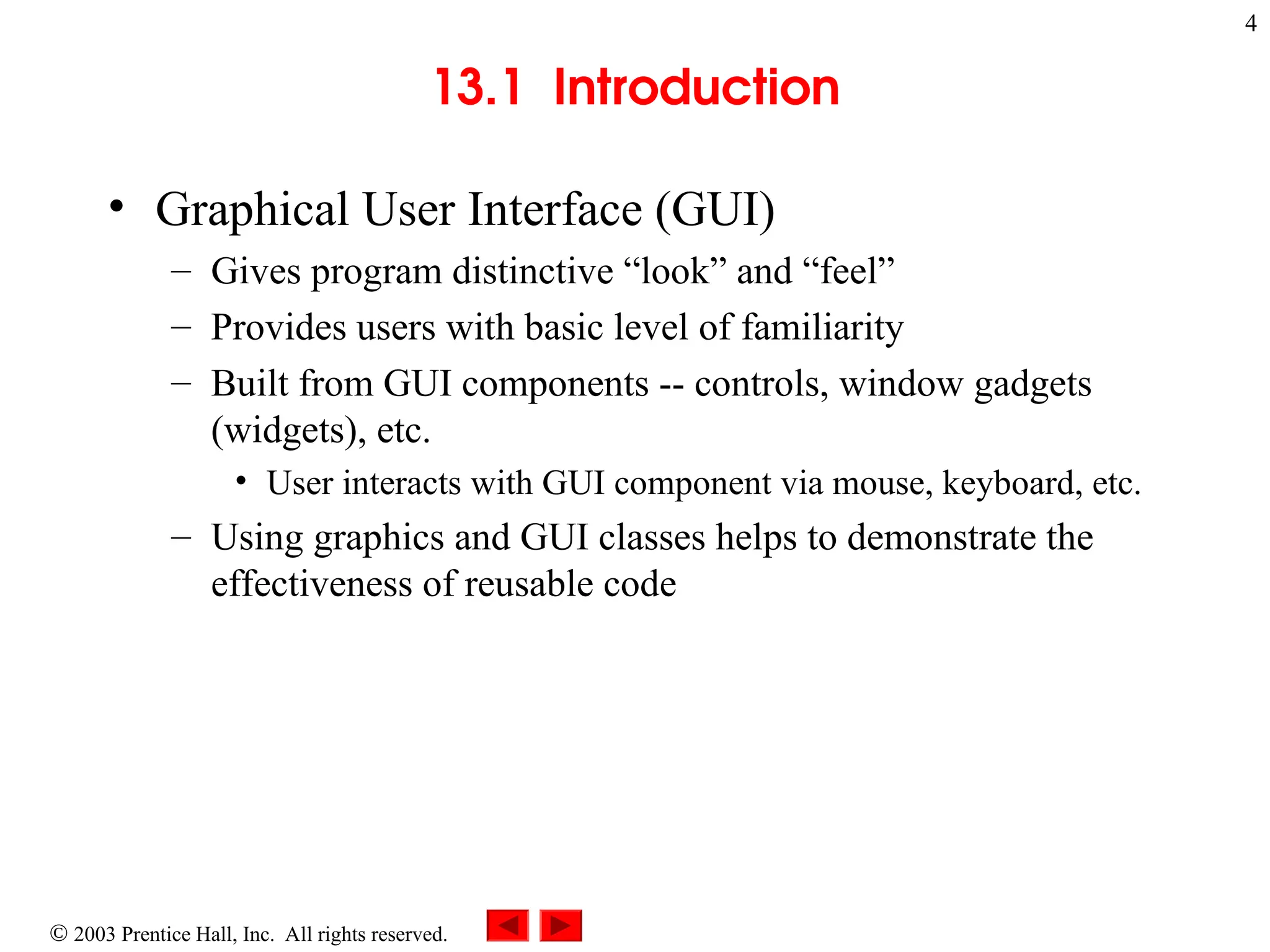 4

13.1 Introduction

• Graphical User Interface (GUI)
 – Gives program distinctive “look” and “feel”
 – Provides users with basic level of familiarity
 – Built from GUI components -- controls, window gadgets (widgets), etc.
  • User interacts with GUI component via mouse, keyboard, etc.
 – Using graphics and GUI classes helps to demonstrate the effectiveness of reusable code

© 2003 Prentice Hall, Inc. All rights reserved.